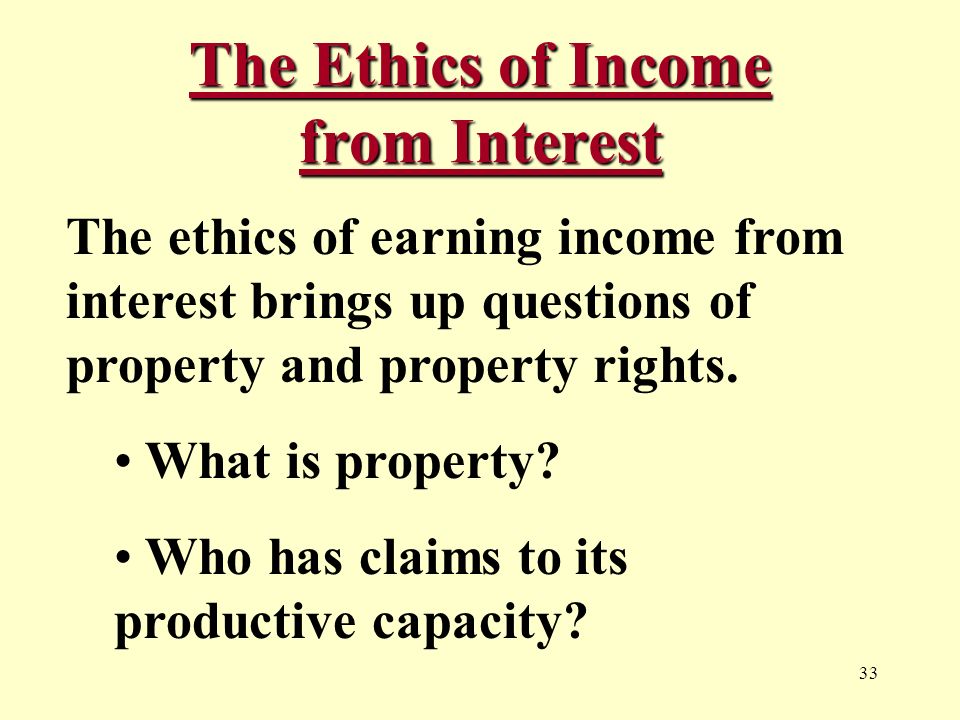 The Ethics of Income from Interest

The ethics of earning income from interest brings up questions of property and property rights.

• What is property?

• Who has claims to its productive capacity?

33